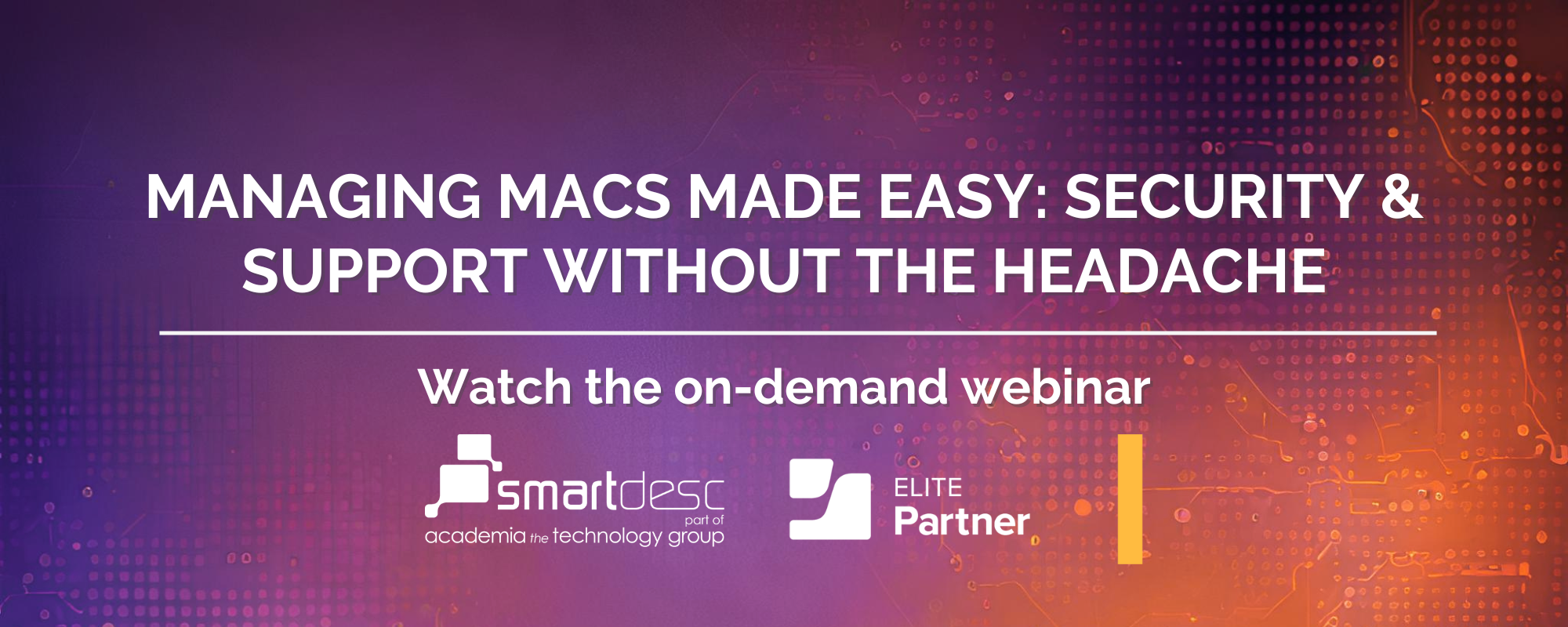 MANAGING MACS MADE EASY: SECURITY & SUPPORT WITHOUT THE HEADACHE

Watch the on-demand webinar

smartdesc
part of
academia the technology group

ELITE
Partner